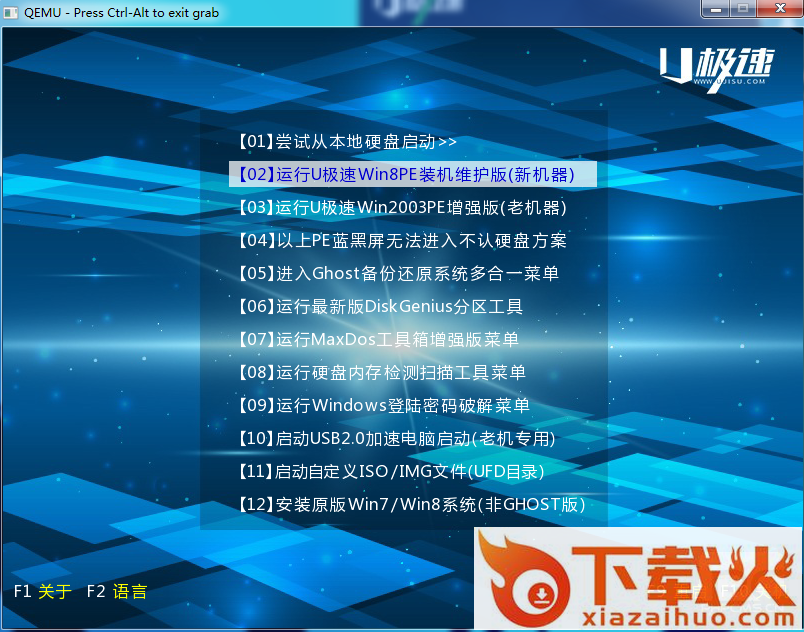 QEMU - Press Ctrl-Alt to exit grab

U极速
UJISU.COM

【01】尝试从本地硬盘启动>>
【02】运行U极速Win8PE装机维护版(新机器)
【03】运行U极速Win2003PE增强版(老机器)
【04】以上PE蓝黑屏无法进入不认硬盘方案
【05】进入Ghost备份还原系统多合一菜单
【06】运行最新版DiskGenius分区工具
【07】运行MaxDos工具箱增强版菜单
【08】运行硬盘内存检测扫描工具菜单
【09】运行Windows登陆密码破解菜单
【10】启动USB2.0加速电脑启动(老机专用)
【11】启动自定义ISO/IMG文件(UFD目录)
【12】安装原版Win7/Win8系统(非GHOST版)

F1 关于 F2 语言

下载火
xiazaihuo.com